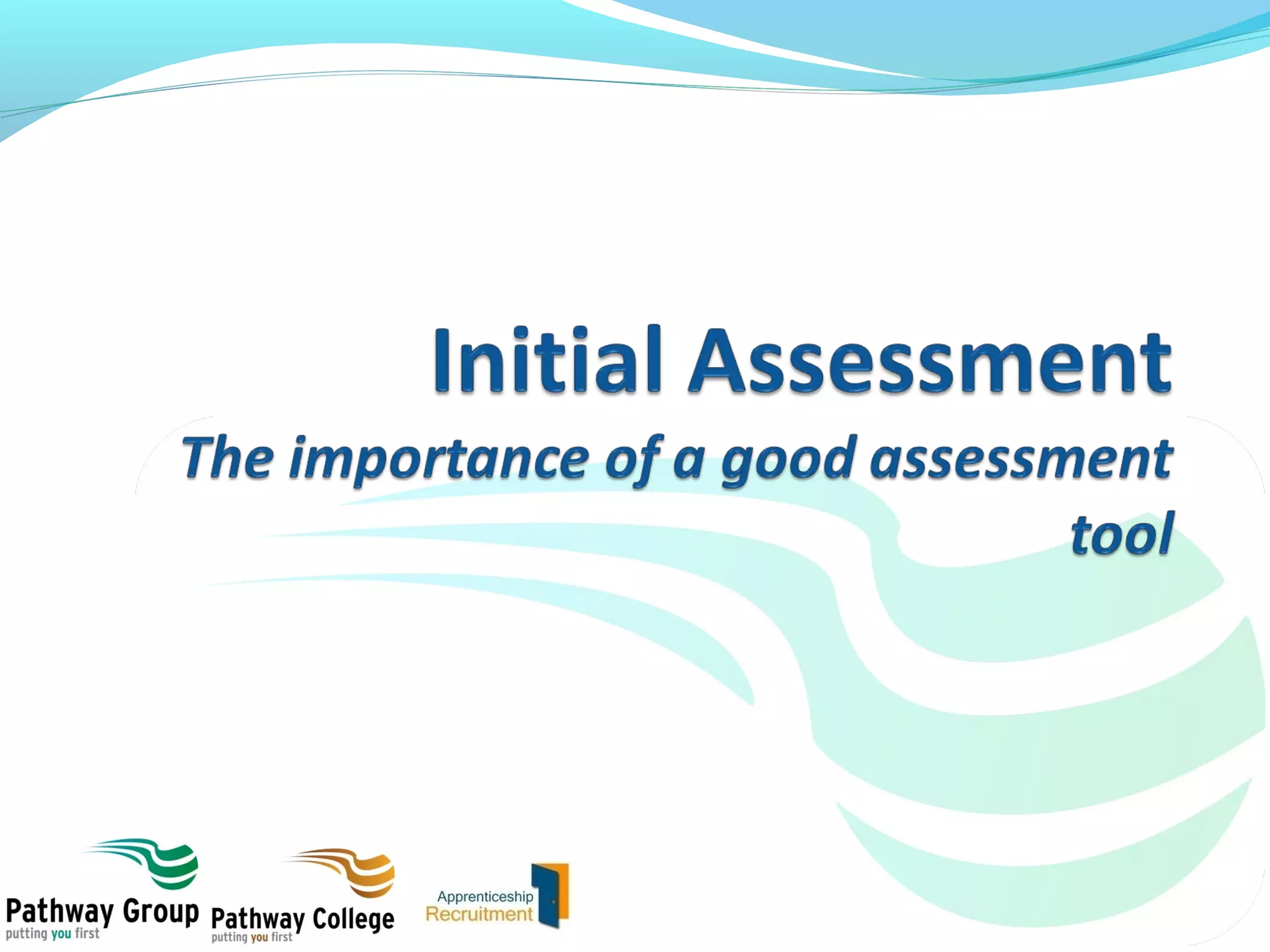 Initial Assessment

The importance of a good assessment tool

Pathway Group
putting you first

Pathway College
putting you first

Apprenticeship
Recruitment